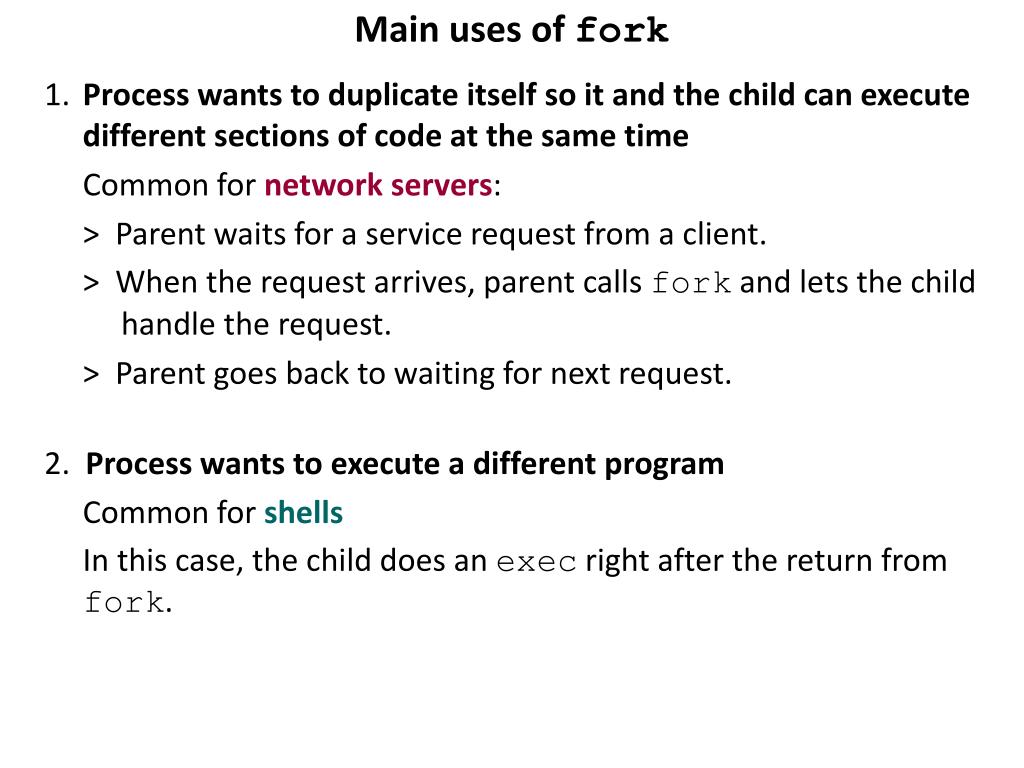 Main uses of fork

1. Process wants to duplicate itself so it and the child can execute different sections of code at the same time

Common for network servers:

> Parent waits for a service request from a client.

> When the request arrives, parent calls fork and lets the child handle the request.

> Parent goes back to waiting for next request.

2. Process wants to execute a different program

Common for shells

In this case, the child does an exec right after the return from fork.